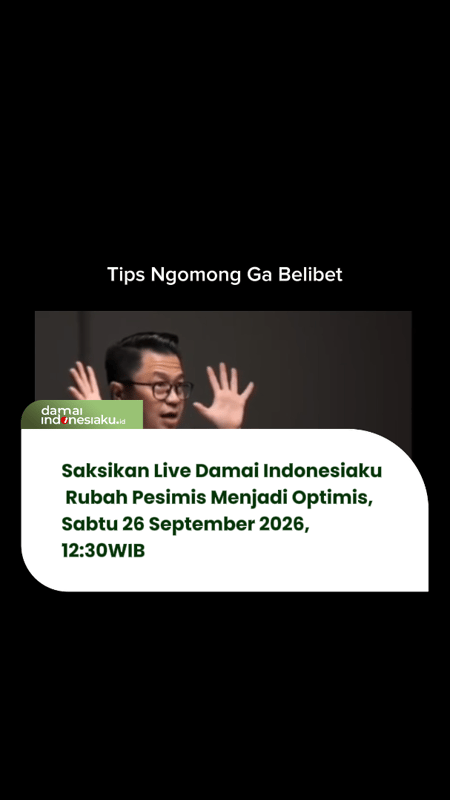 Tips Ngomong Ga Belibet

damai indonesiaku.id

Saksikan Live Damai Indonesiaku Rubah Pesimis Menjadi Optimis, Sabtu 26 September 2026, 12:30WIB